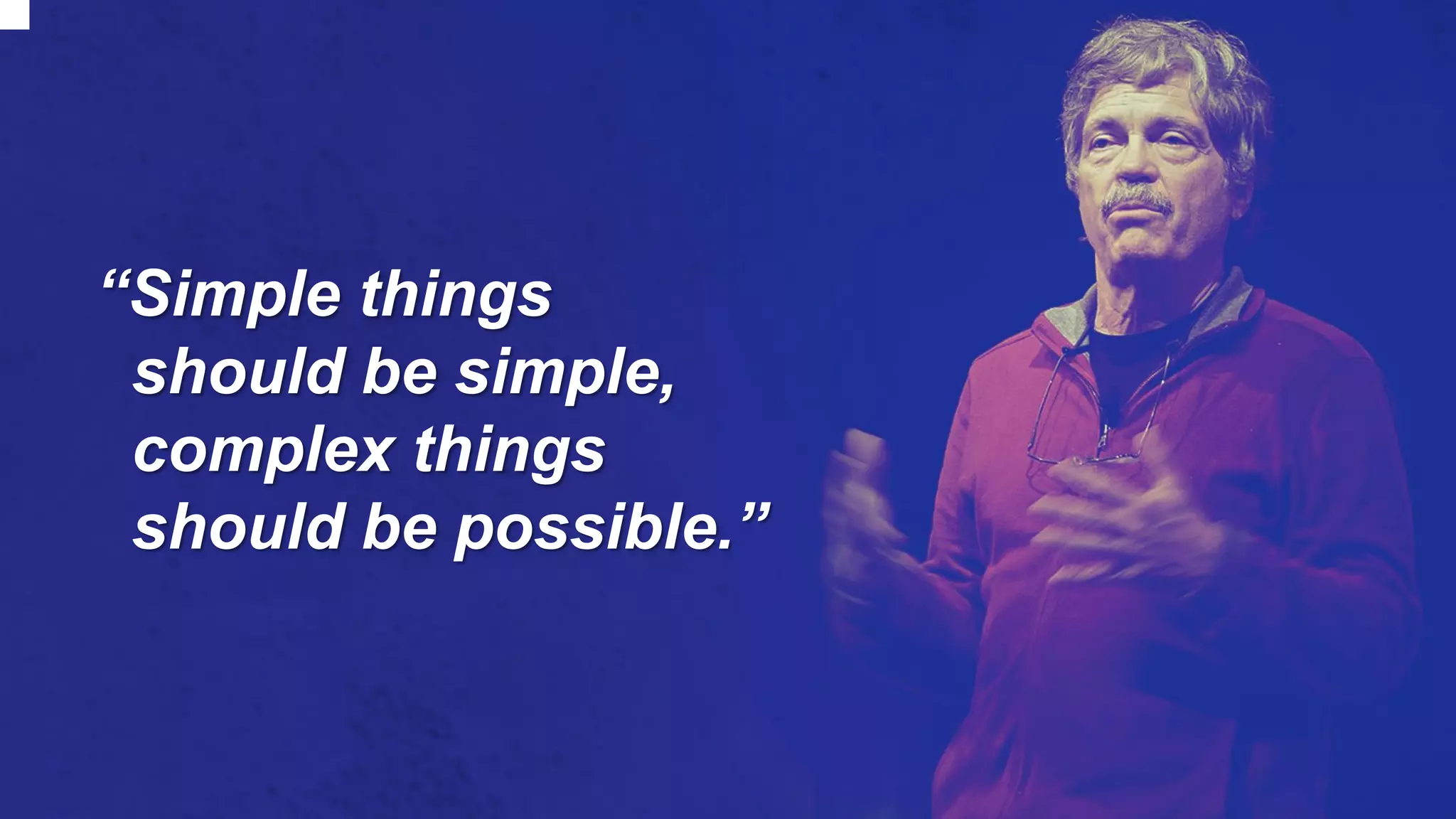 “Simple things should be simple, complex things should be possible.”